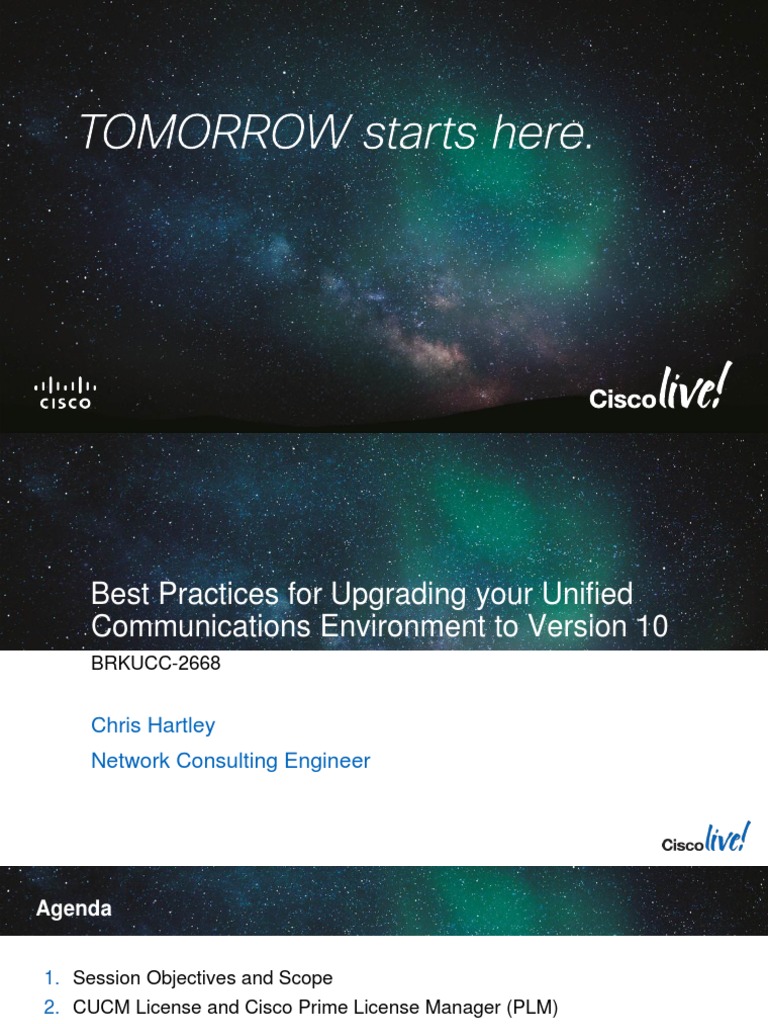 TOMORROW starts here.

CISCO

Cisco live!

Best Practices for Upgrading your Unified Communications Environment to Version 10

BRKUCC-2668

Chris Hartley

Network Consulting Engineer

Cisco live!

Agenda

1. Session Objectives and Scope
2. CUCM License and Cisco Prime License Manager (PLM)